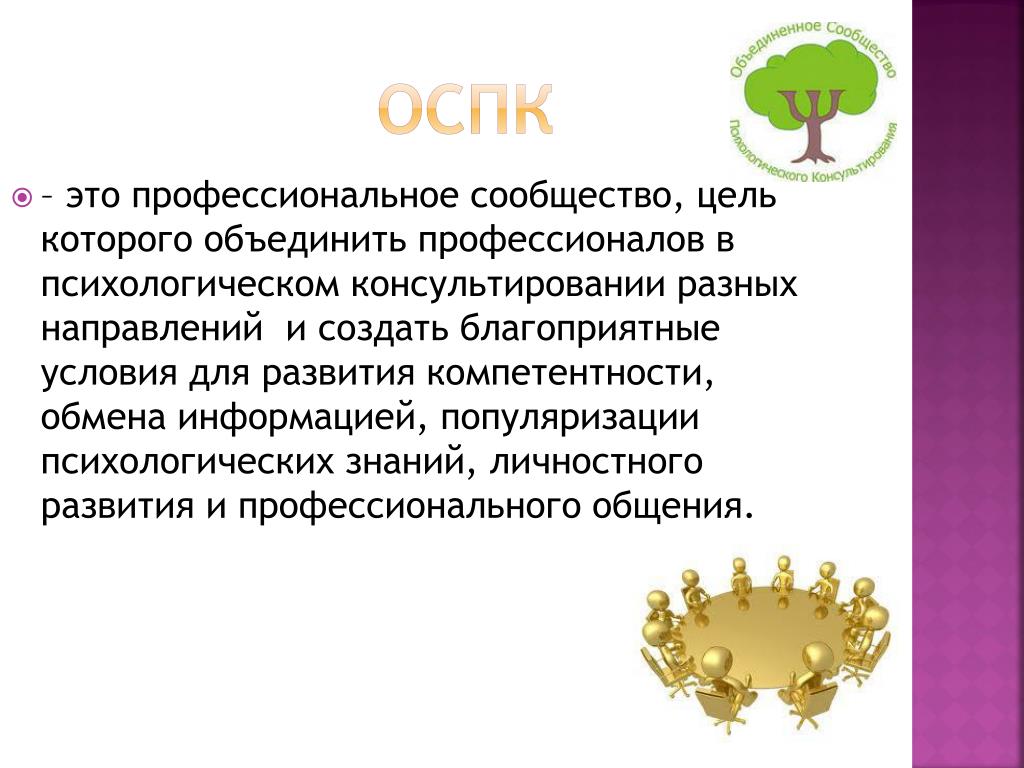 ОСПК

Объединенное Сообщество Психологического Консультирования

– это профессиональное сообщество, цель которого объединить профессионалов в психологическом консультировании разных направлений и создать благоприятные условия для развития компетентности, обмена информацией, популяризации психологических знаний, личностного развития и профессионального общения.